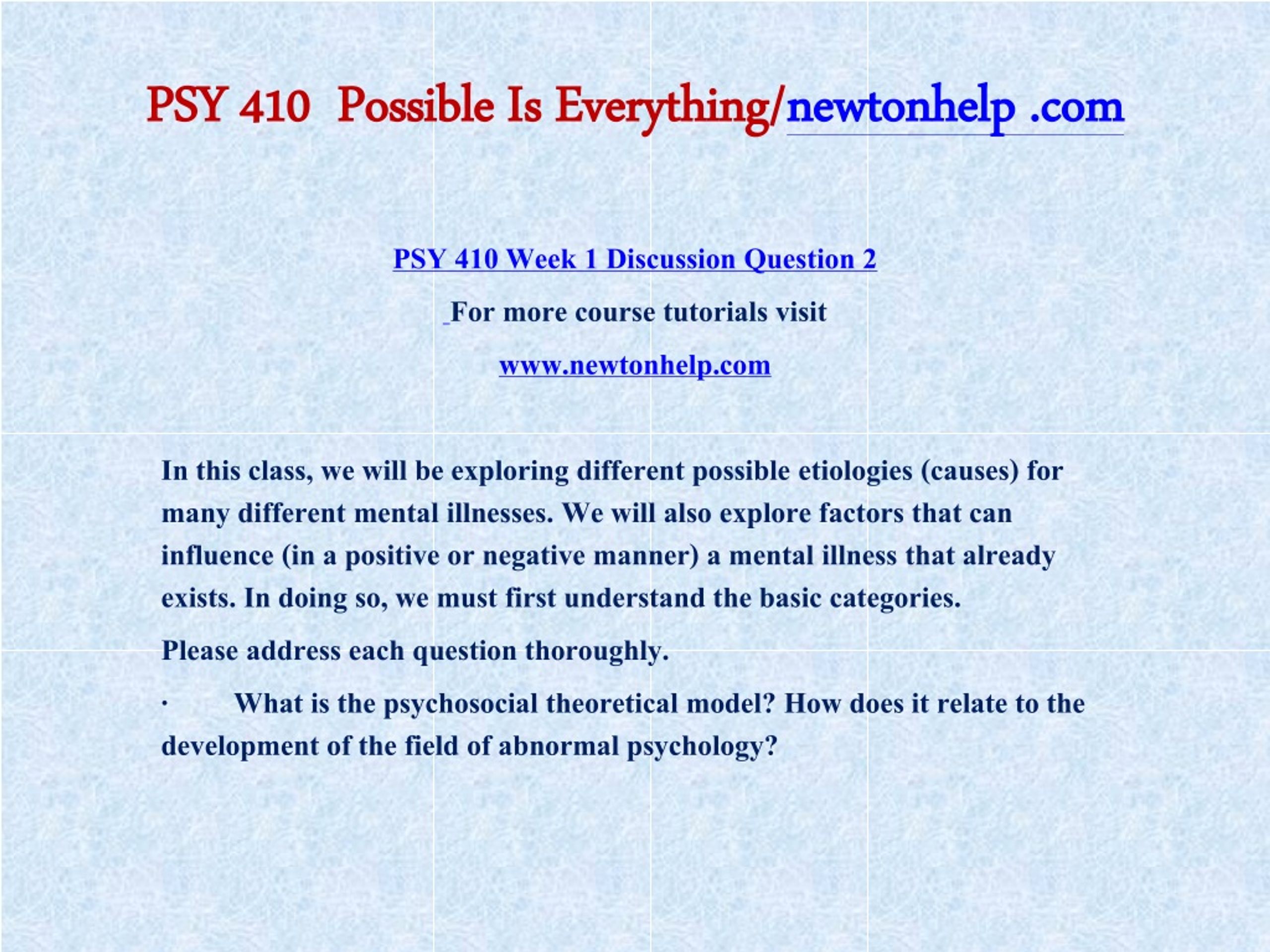 PSY 410 Possible Is Everything/newtonhelp .com

PSY 410 Week 1 Discussion Question 2

For more course tutorials visit

www.newtonhelp.com

In this class, we will be exploring different possible etiologies (causes) for many different mental illnesses. We will also explore factors that can influence (in a positive or negative manner) a mental illness that already exists. In doing so, we must first understand the basic categories.

Please address each question thoroughly.

· What is the psychosocial theoretical model? How does it relate to the development of the field of abnormal psychology?